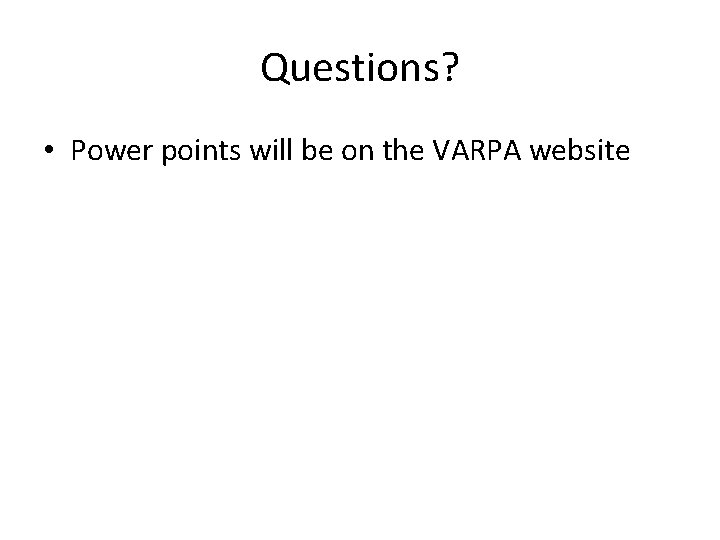 Questions?

• Power points will be on the VARPA website